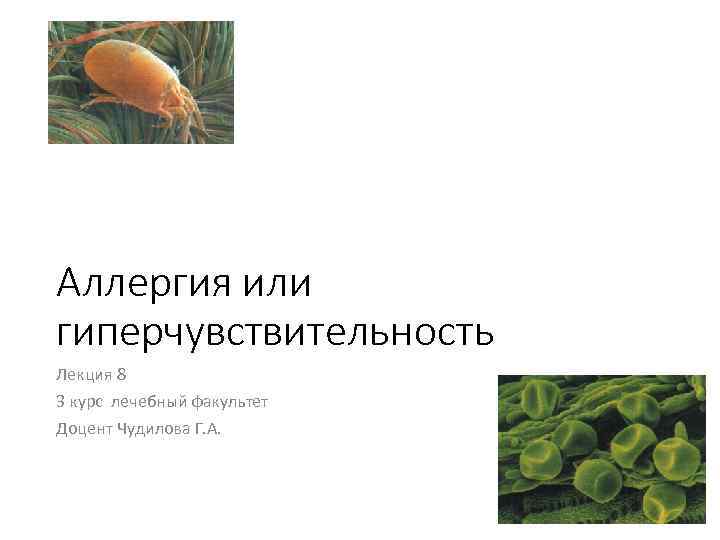 Аллергия или гиперчувствительность

Лекция 8

3 курс лечебный факультет

Доцент Чудилова Г.А.